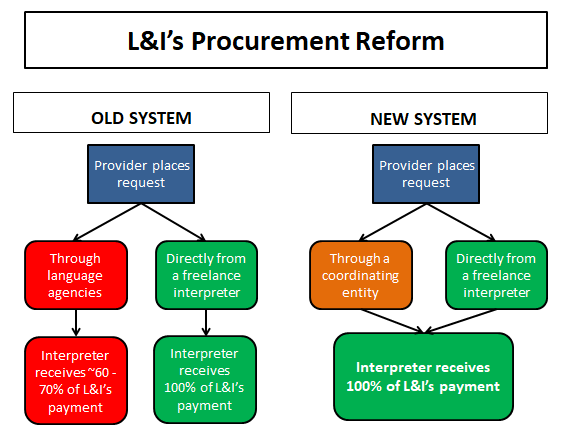 L&I's Procurement Reform

OLD SYSTEM

Provider places request

Through language agencies

Directly from a freelance interpreter

Interpreter receives ~60 - 70% of L&I's payment

Interpreter receives 100% of L&I's payment

NEW SYSTEM

Provider places request

Through a coordinating entity

Directly from a freelance interpreter

Interpreter receives 100% of L&I's payment